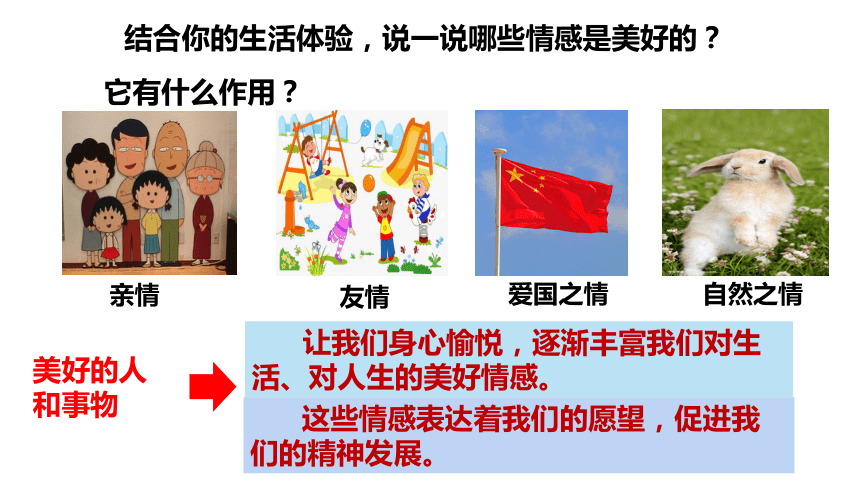 结合你的生活体验，说一说哪些情感是美好的？

它有什么作用？

亲情

友情

爱国之情

自然之情

美好的人和事物

让我们身心愉悦，逐渐丰富我们对生活、对人生的美好情感。

这些情感表达着我们的愿望，促进我们的精神发展。